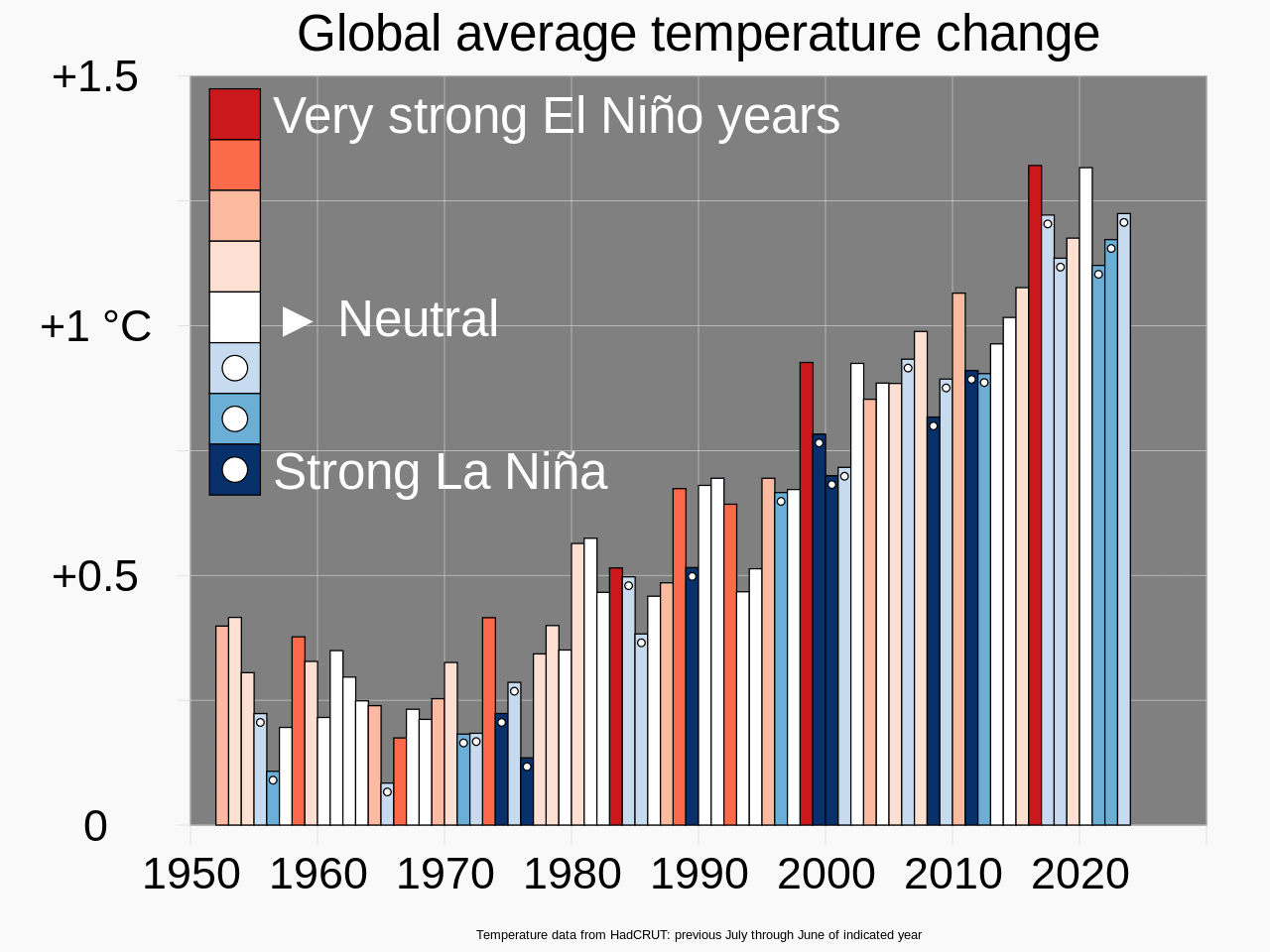 Global average temperature change

+1.5

+1 °C

+0.5

0

Very strong El Niño years

► Neutral

Strong La Niña

1950 1960 1970 1980 1990 2000 2010 2020

Temperature data from HadCRUT: previous July through June of indicated year